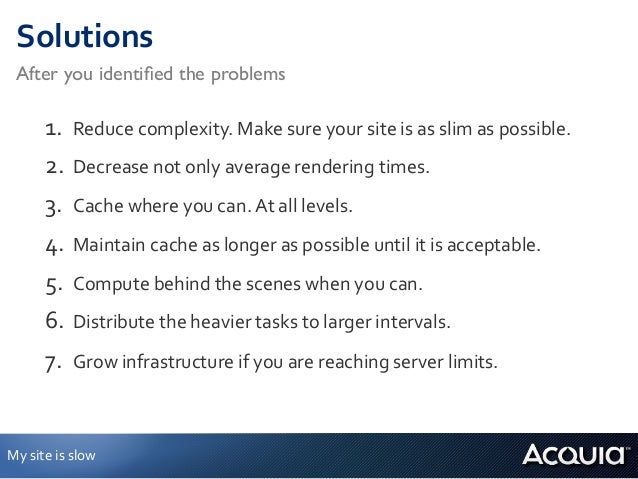 Solutions
After you identified the problems

1. Reduce complexity. Make sure your site is as slim as possible.
2. Decrease not only average rendering times.
3. Cache where you can. At all levels.
4. Maintain cache as longer as possible until it is acceptable.
5. Compute behind the scenes when you can.
6. Distribute the heavier tasks to larger intervals.
7. Grow infrastructure if you are reaching server limits.

My site is slow
ACQUIA™